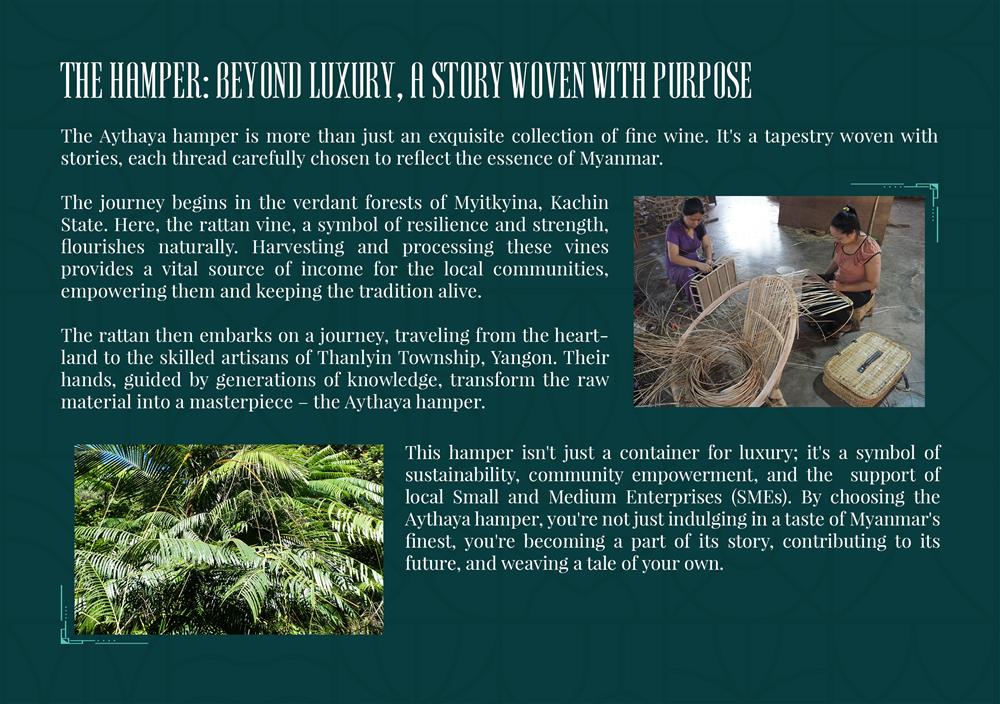 THE HAMPER: BEYOND LUXURY, A STORY WOVEN WITH PURPOSE

The Aythaya hamper is more than just an exquisite collection of fine wine. It's a tapestry woven with stories, each thread carefully chosen to reflect the essence of Myanmar.

The journey begins in the verdant forests of Myitkyina, Kachin State. Here, the rattan vine, a symbol of resilience and strength, flourishes naturally. Harvesting and processing these vines provides a vital source of income for the local communities, empowering them and keeping the tradition alive.

The rattan then embarks on a journey, traveling from the heartland to the skilled artisans of Thanlyin Township, Yangon. Their hands, guided by generations of knowledge, transform the raw material into a masterpiece – the Aythaya hamper.

This hamper isn't just a container for luxury; it's a symbol of sustainability, community empowerment, and the support of local Small and Medium Enterprises (SMEs). By choosing the Aythaya hamper, you're not just indulging in a taste of Myanmar's finest, you're becoming a part of its story, contributing to its future, and weaving a tale of your own.